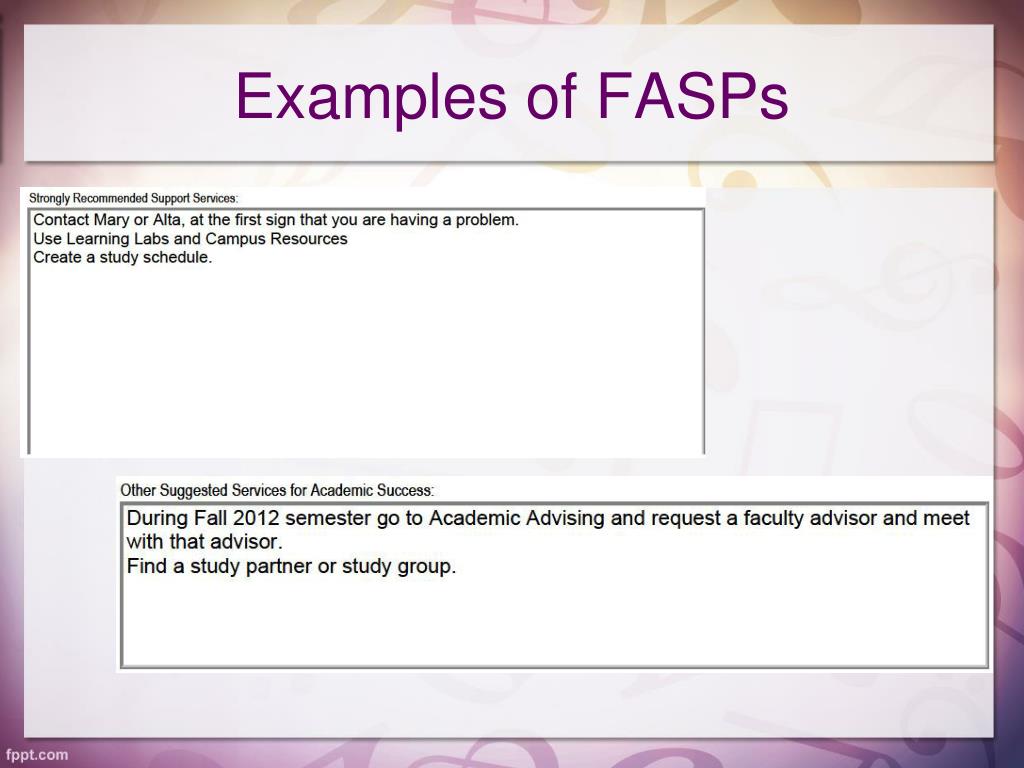 Examples of FASPs

Strongly Recommended Support Services:

Contact Mary or Alta, at the first sign that you are having a problem.
Use Learning Labs and Campus Resources
Create a study schedule.

Other Suggested Services for Academic Success:

During Fall 2012 semester go to Academic Advising and request a faculty advisor and meet with that advisor.
Find a study partner or study group.

fppt.com